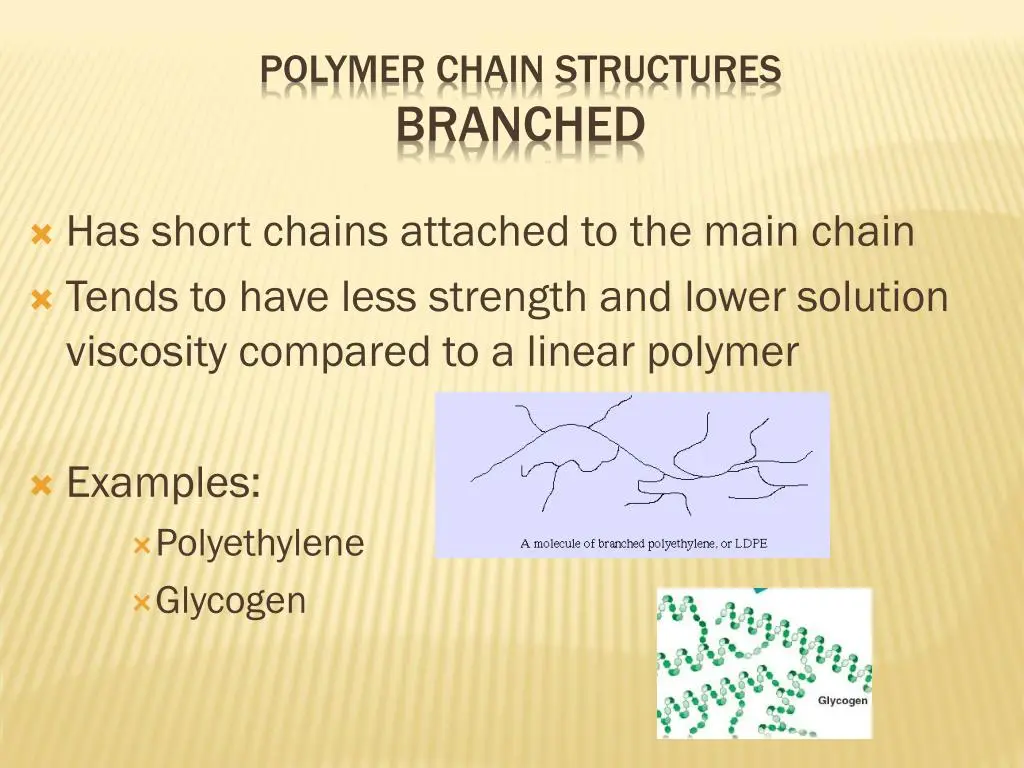 POLYMER CHAIN STRUCTURES
BRANCHED

Has short chains attached to the main chain

Tends to have less strength and lower solution viscosity compared to a linear polymer

Examples:

Polyethylene

Glycogen

A molecule of branched polyethylene, or LDPE

Glycogen